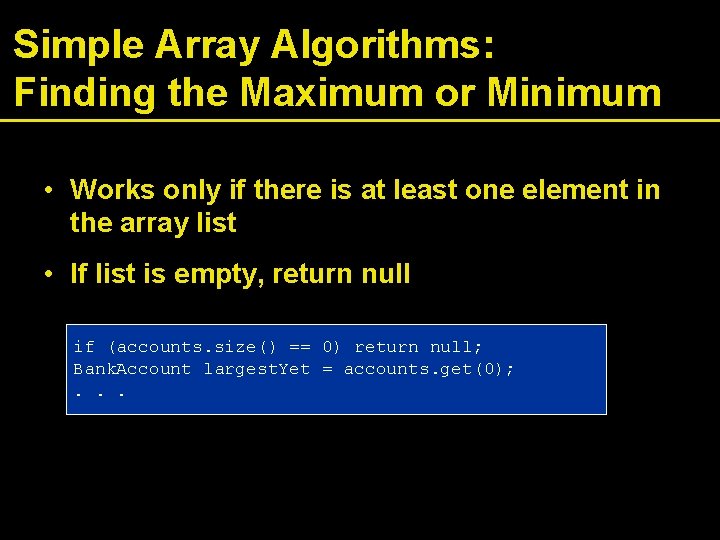 Simple Array Algorithms: Finding the Maximum or Minimum

• Works only if there is at least one element in the array list

• If list is empty, return null

if (accounts.size() == 0) return null;
BankAccount largestYet = accounts.get(0);
. . .